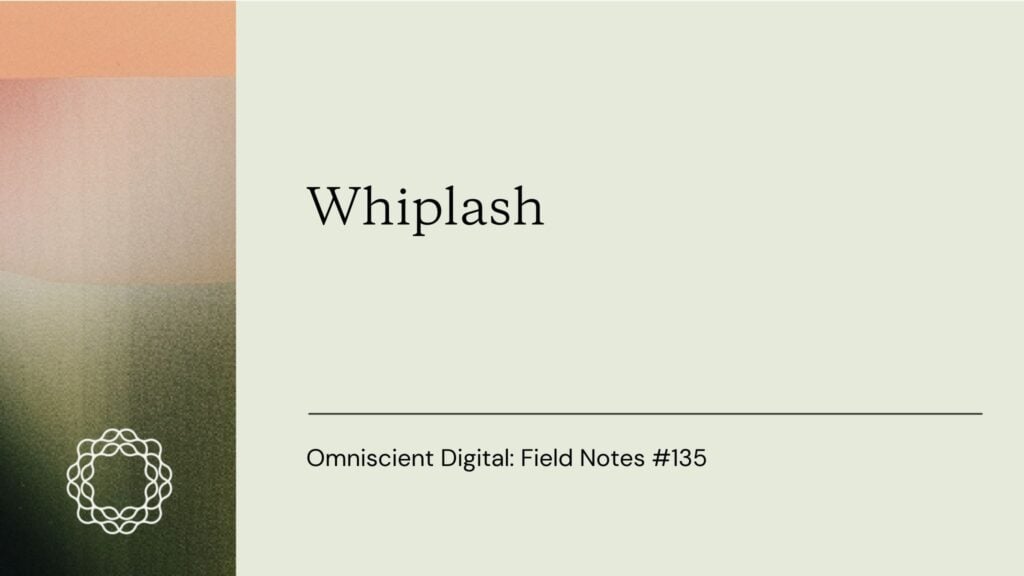 Whiplash

Omniscient Digital: Field Notes #135